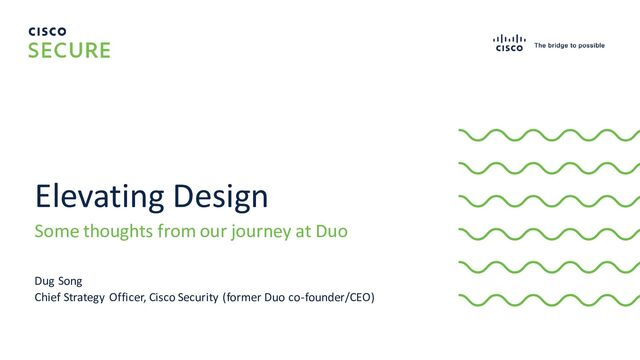 CISCO
SECURE

CISCO The bridge to possible

Elevating Design

Some thoughts from our journey at Duo

Dug Song
Chief Strategy Officer, Cisco Security (former Duo co-founder/CEO)